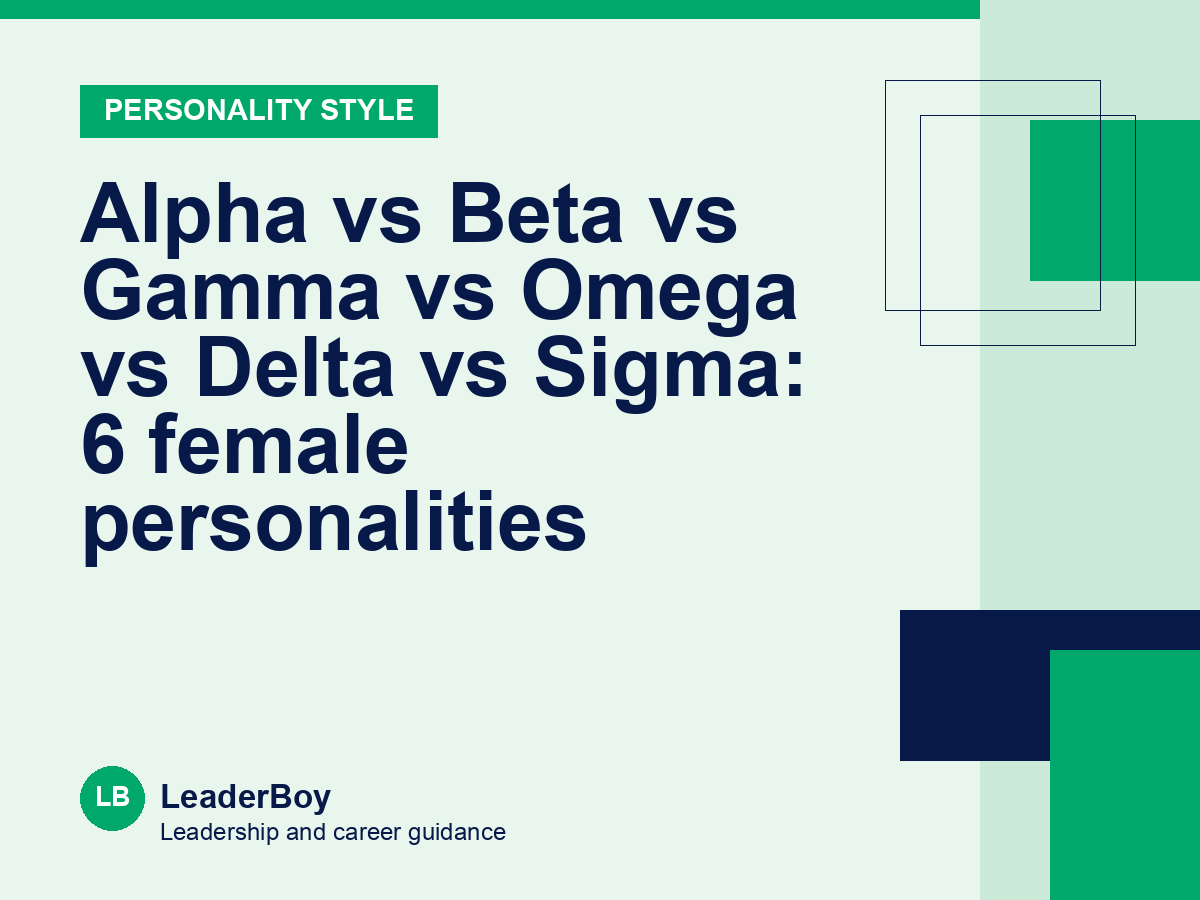 PERSONALITY STYLE

Alpha vs Beta vs Gamma vs Omega vs Delta vs Sigma: 6 female personalities

LB

LeaderBoy

Leadership and career guidance